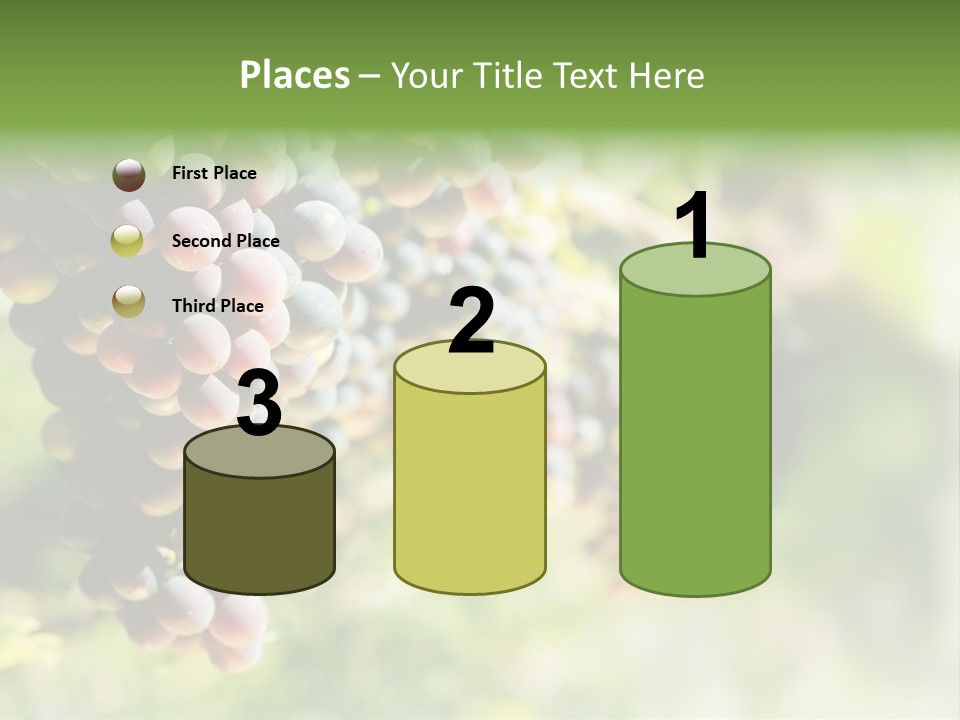 Places – Your Title Text Here

First Place

Second Place

Third Place

3

2

1